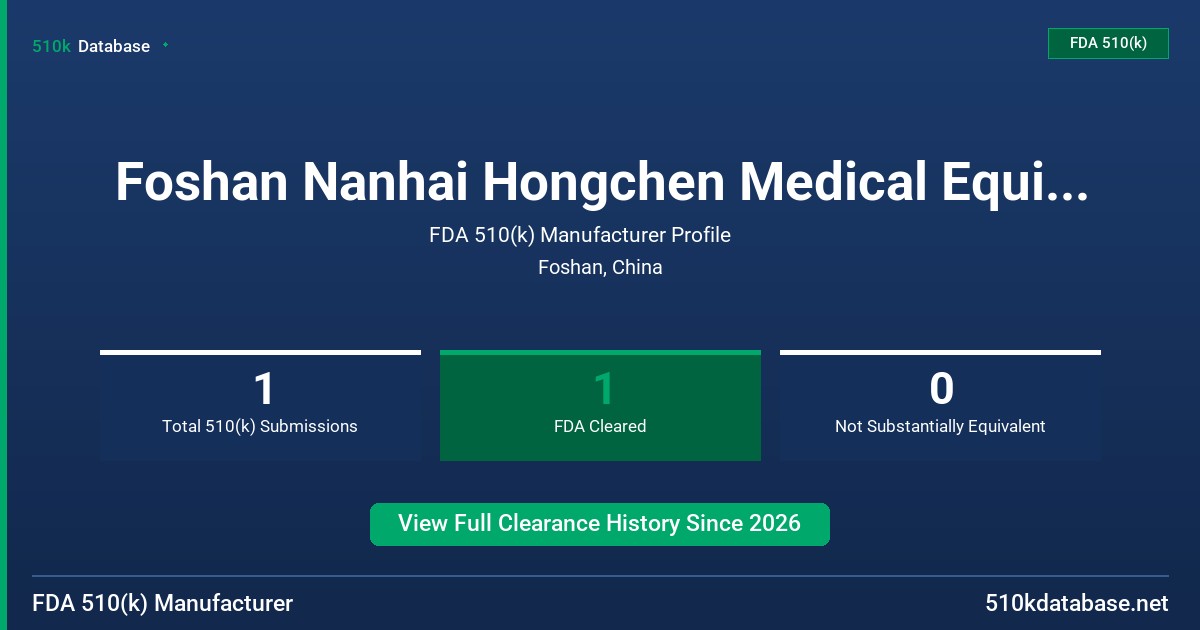 510k Database

FDA 510(k)

Foshan Nanhai Hongchen Medical Equi...

FDA 510(k) Manufacturer Profile

Foshan, China

1
Total 510(k) Submissions

1
FDA Cleared

0
Not Substantially Equivalent

View Full Clearance History Since 2026

FDA 510(k) Manufacturer

510kdatabase.net